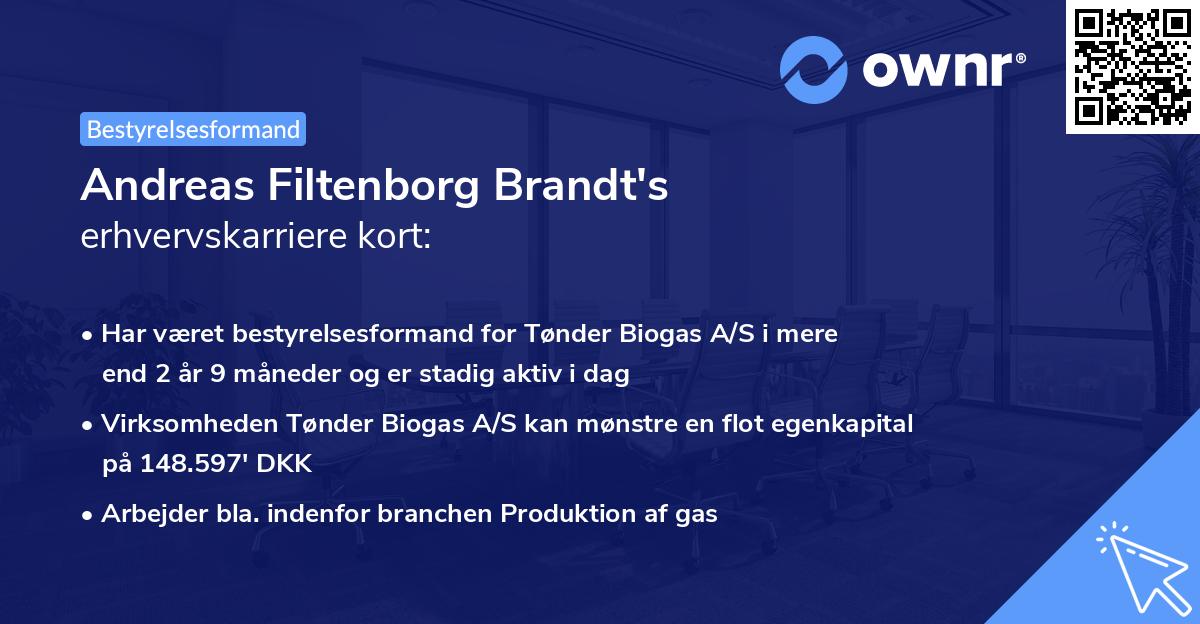 ownr®

Bestyrelsesformand

Andreas Filtenborg Brandt's
erhvervskarriere kort:

• Har været bestyrelsesformand for Tønder Biogas A/S i mere end 2 år 9 måneder og er stadig aktiv i dag

• Virksomheden Tønder Biogas A/S kan mønstre en flot egenkapital på 148.597' DKK

• Arbejder bla. indenfor branchen Produktion af gas